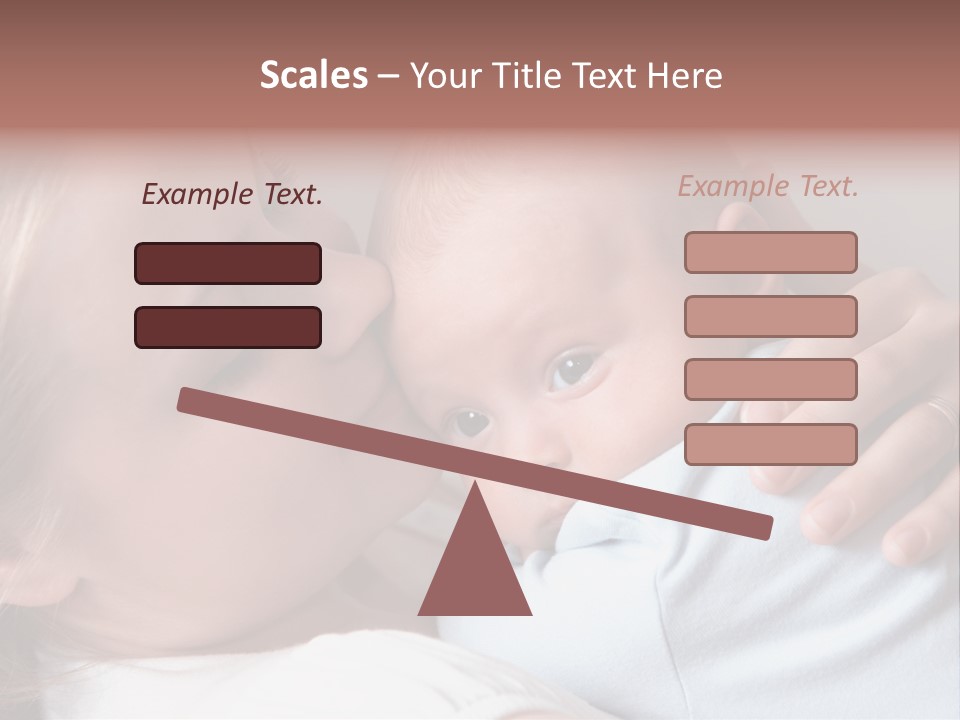 Scales – Your Title Text Here

Example Text.

Example Text.